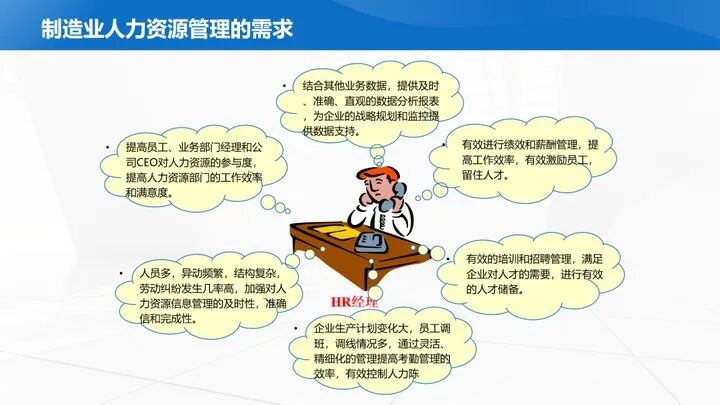 制造业人力资源管理的需求

• 结合其他业务数据，提供及时、准确、直观的数据分析报表，为企业的战略规划和监控提供数据支持。

• 提高员工、业务部门经理和公司CEO对人力资源的参与度，提高人力资源部门的工作效率和满意度。

• 有效进行绩效和薪酬管理，提高工作效率，有效激励员工，留住人才。

• 人员多，异动频繁，结构复杂，劳动纠纷发生几率高，加强对人力资源信息管理的及时性，准确信和完成性。

• 有效的培训和招聘管理，满足企业对人才的需要，进行有效的人才储备。

HR经理

• 企业生产计划变化大，员工调班，调线情况多，通过灵活、精细化的管理提高考勤管理的效率，有效控制人力陈